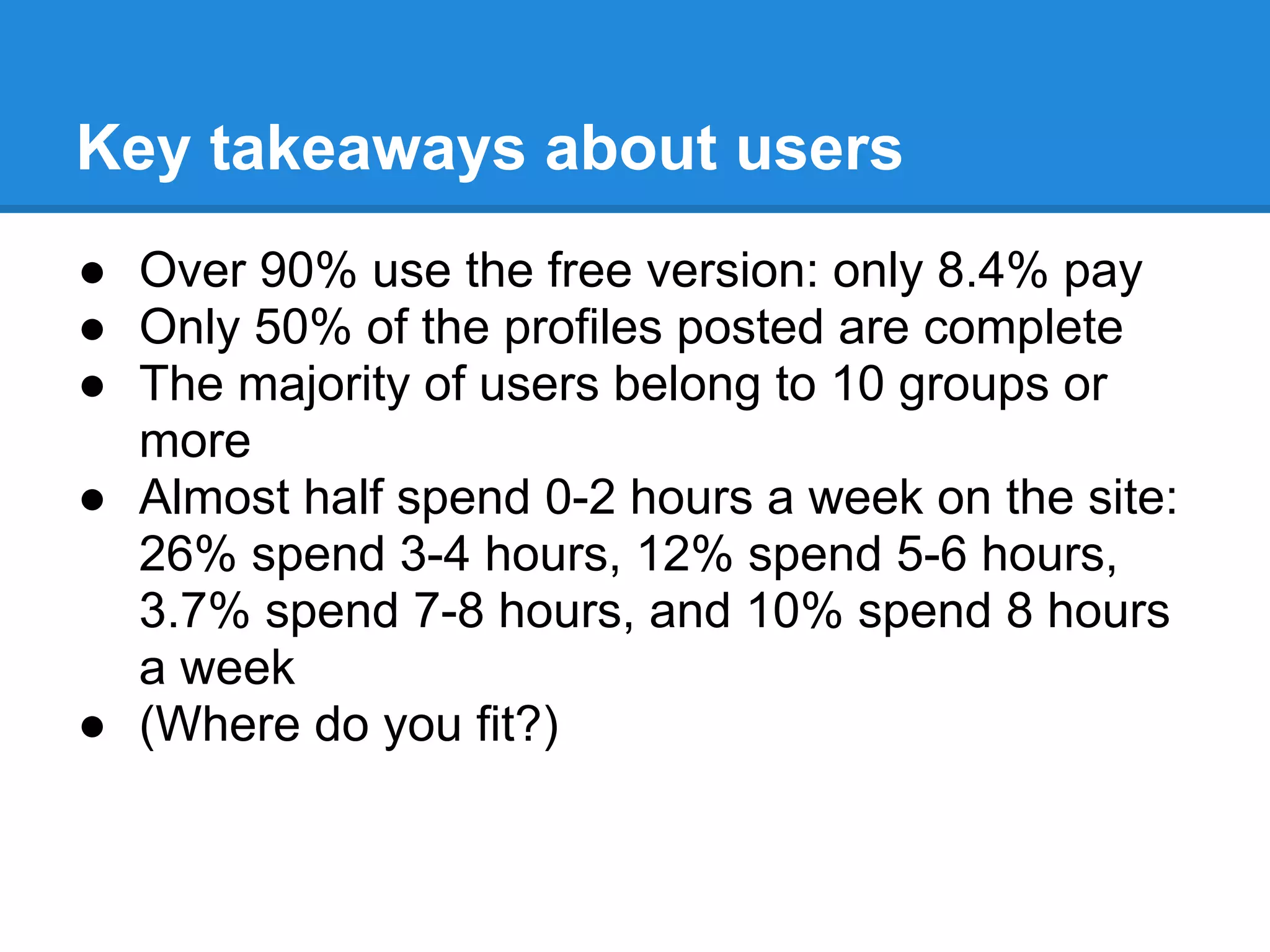 Key takeaways about users

● Over 90% use the free version: only 8.4% pay
● Only 50% of the profiles posted are complete
● The majority of users belong to 10 groups or more
● Almost half spend 0-2 hours a week on the site: 26% spend 3-4 hours, 12% spend 5-6 hours, 3.7% spend 7-8 hours, and 10% spend 8 hours a week
● (Where do you fit?)